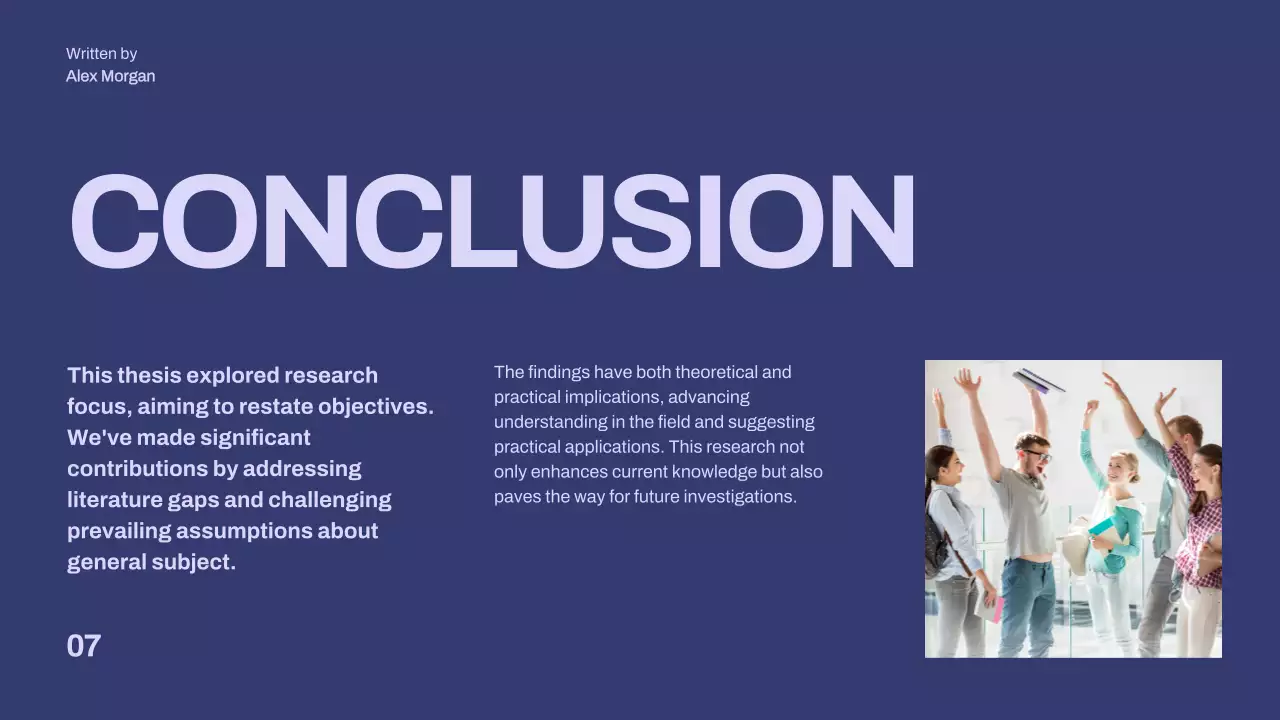 Written by
Alex Morgan

CONCLUSION

This thesis explored research focus, aiming to restate objectives. We've made significant contributions by addressing literature gaps and challenging prevailing assumptions about general subject.

The findings have both theoretical and practical implications, advancing understanding in the field and suggesting practical applications. This research not only enhances current knowledge but also paves the way for future investigations.

07